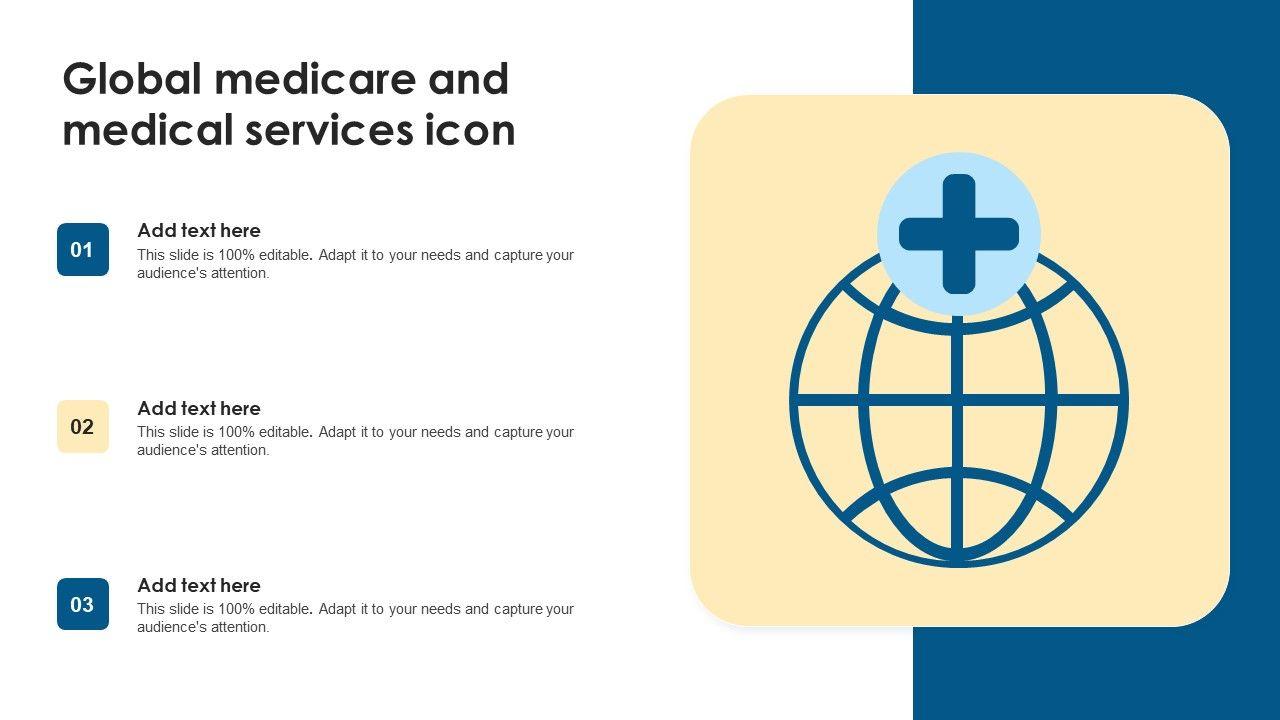 Global medicare and medical services icon

01

Add text here

This slide is 100% editable. Adapt it to your needs and capture your audience's attention.

02

Add text here

This slide is 100% editable. Adapt it to your needs and capture your audience's attention.

03

Add text here

This slide is 100% editable. Adapt it to your needs and capture your audience's attention.